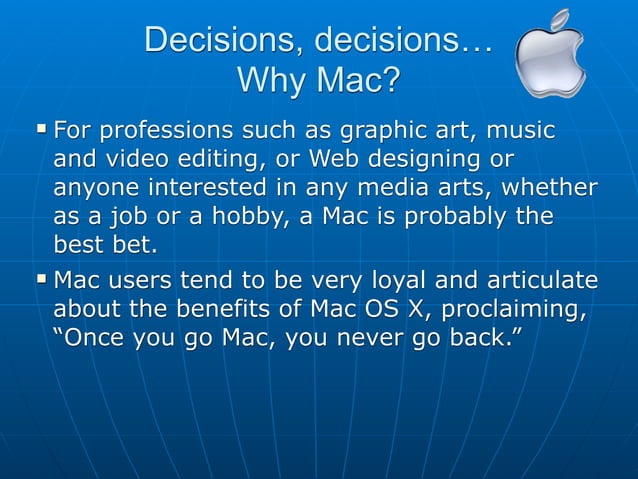 Decisions, decisions…
Why Mac?

▪ For professions such as graphic art, music and video editing, or Web designing or anyone interested in any media arts, whether as a job or a hobby, a Mac is probably the best bet.

▪ Mac users tend to be very loyal and articulate about the benefits of Mac OS X, proclaiming, “Once you go Mac, you never go back.”